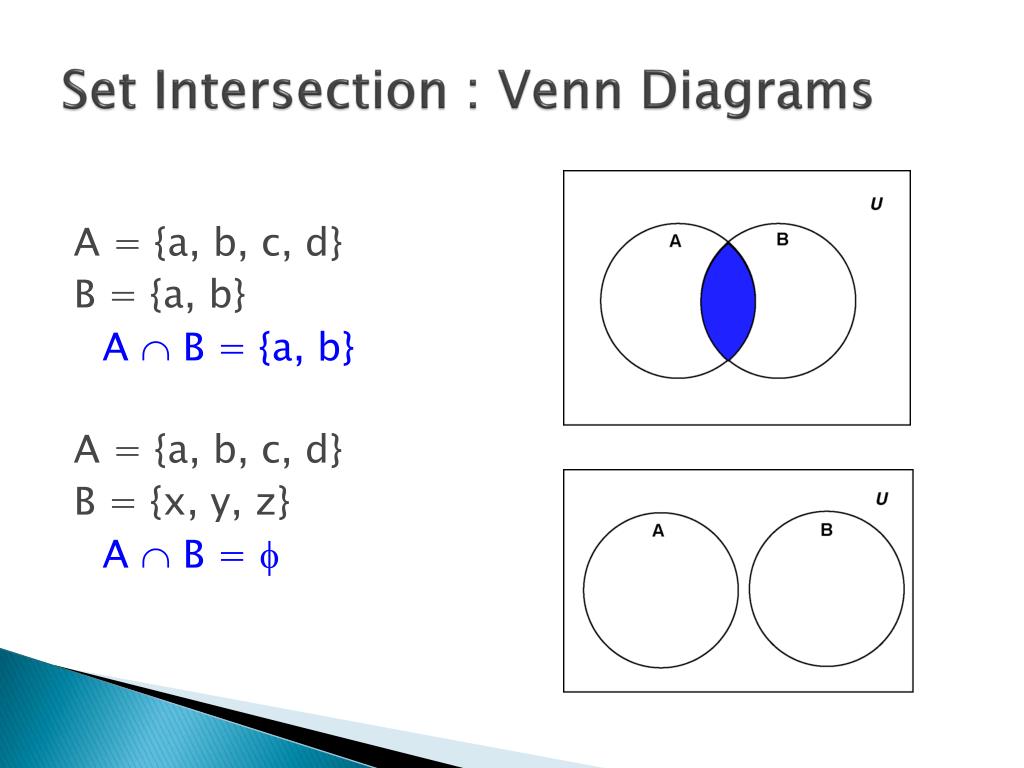 Set Intersection : Venn Diagrams

$A = \{a, b, c, d\}$
$B = \{a, b\}$
$A \cap B = \{a, b\}$

$A = \{a, b, c, d\}$
$B = \{x, y, z\}$
$A \cap B = \phi$

U
A
B

U
A
B